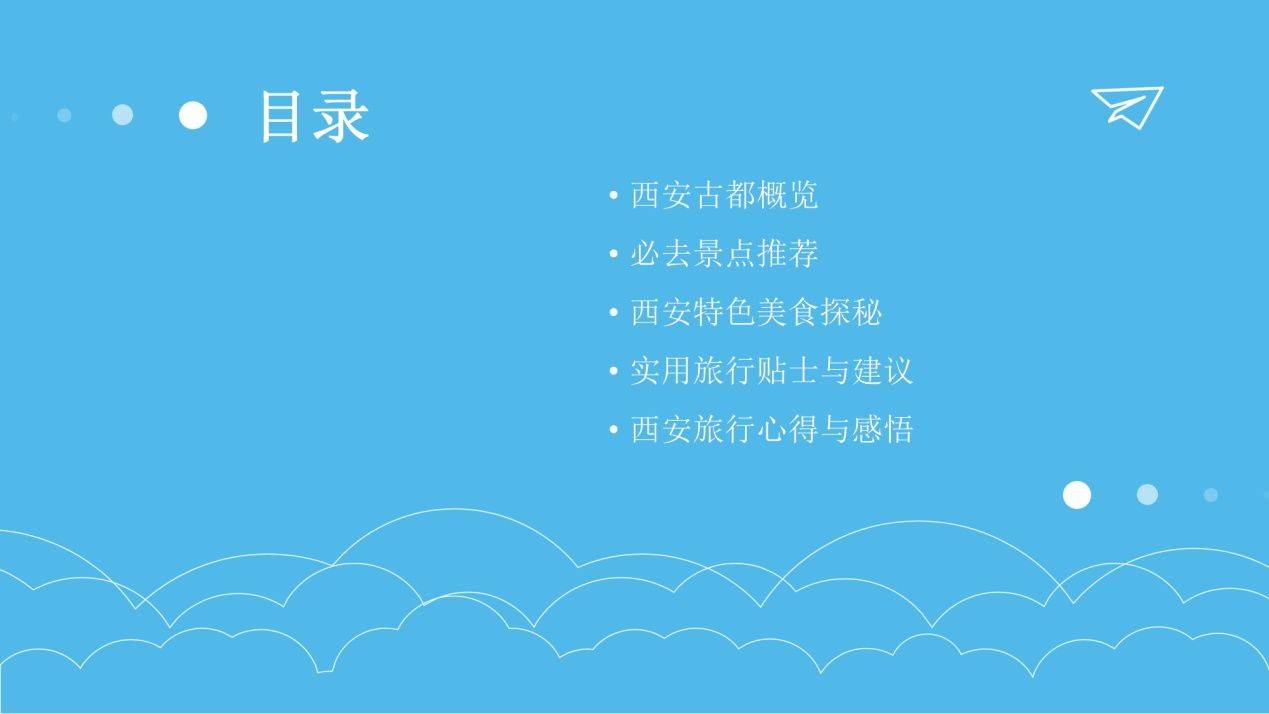 目录

• 西安古都概览
• 必去景点推荐
• 西安特色美食探秘
• 实用旅行贴士与建议
• 西安旅行心得与感悟